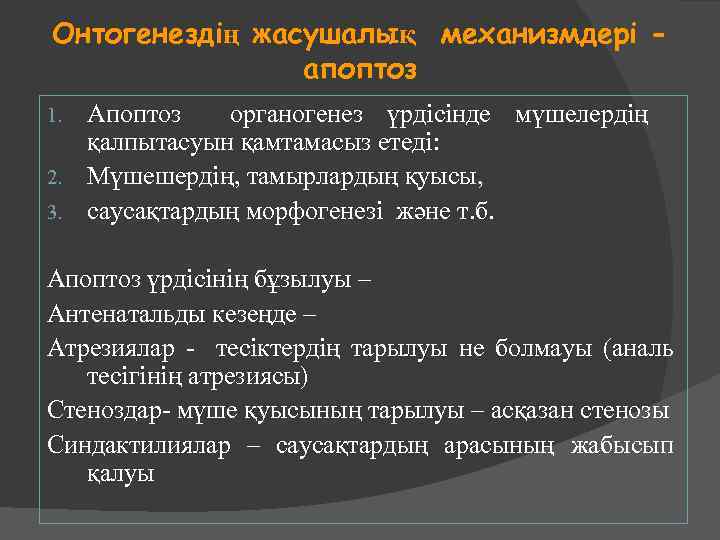 Онтогенездің жасушалық механизмдері - апоптоз

1. Апоптоз органогенез үрдісінде мүшелердің қалпытасуын қамтамасыз етеді:
2. Мүшешердің, тамырлардың қуысы,
3. саусақтардың морфогенезі және т.б.

Апоптоз үрдісінің бұзылуы –
Антенатальды кезеңде –
Атрезиялар - тесіктердің тарылуы не болмауы (аналь тесігінің атрезиясы)
Стеноздар- мүше қуысының тарылуы – асқазан стенозы
Синдактилиялар – саусақтардың арасының жабысып қалуы